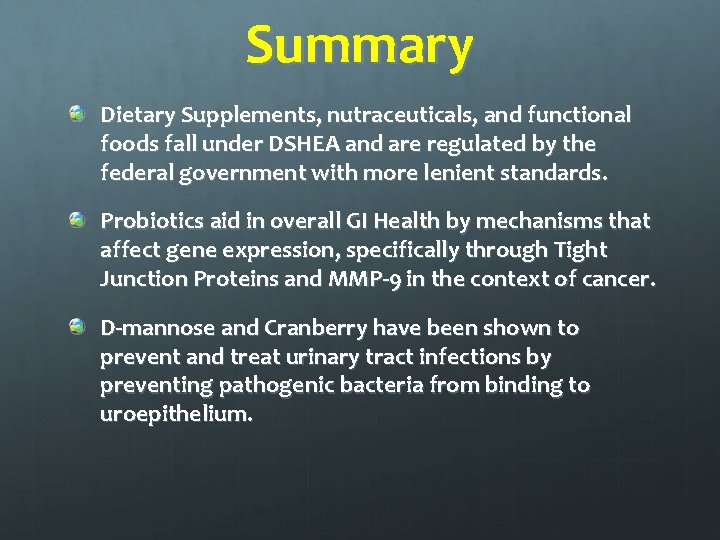 Summary

Dietary Supplements, nutraceuticals, and functional foods fall under DSHEA and are regulated by the federal government with more lenient standards.

Probiotics aid in overall GI Health by mechanisms that affect gene expression, specifically through Tight Junction Proteins and MMP-9 in the context of cancer.

D-mannose and Cranberry have been shown to prevent and treat urinary tract infections by preventing pathogenic bacteria from binding to uroepithelium.